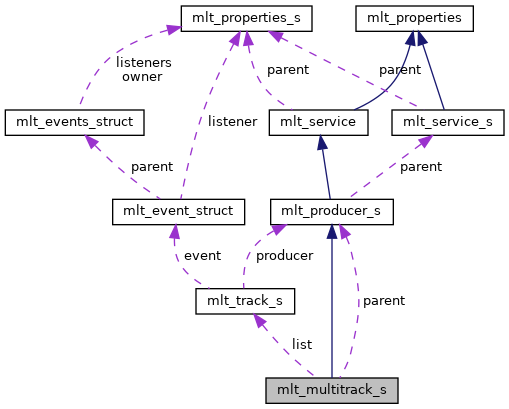 mlt_properties_s

mlt_properties

listeners
owner

parent

parent

mlt_events_struct

listener

mlt_service

mlt_service_s

parent

parent

mlt_event_struct

mlt_producer_s

event

producer

mlt_track_s

parent

list

mlt_multitrack_s